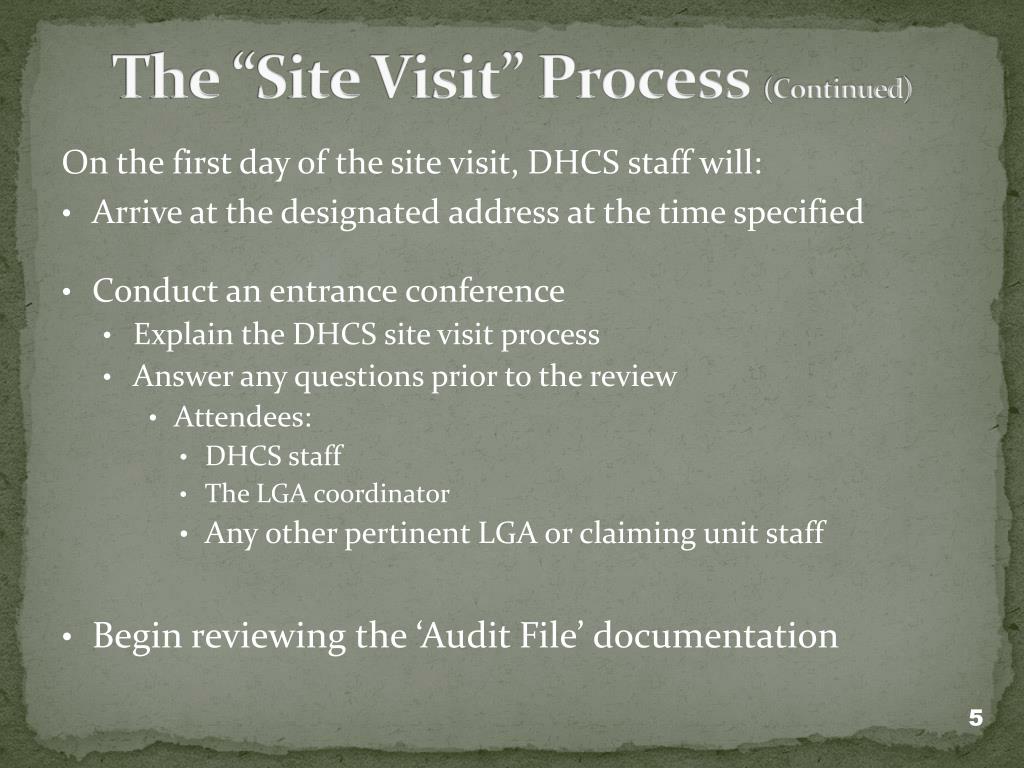 The "Site Visit" Process (Continued)

On the first day of the site visit, DHCS staff will:

• Arrive at the designated address at the time specified

• Conduct an entrance conference

• Explain the DHCS site visit process

• Answer any questions prior to the review

• Attendees:

• DHCS staff

• The LGA coordinator

• Any other pertinent LGA or claiming unit staff

• Begin reviewing the 'Audit File' documentation

5